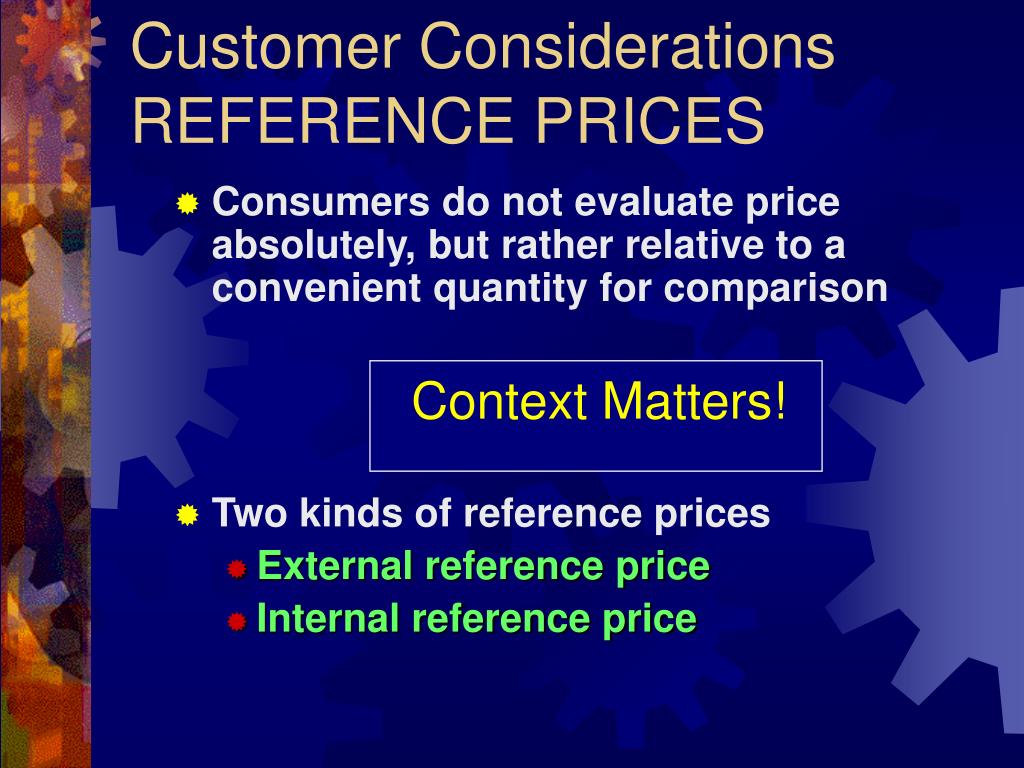 Customer Considerations
REFERENCE PRICES

Consumers do not evaluate price absolutely, but rather relative to a convenient quantity for comparison

Context Matters!

Two kinds of reference prices
External reference price
Internal reference price